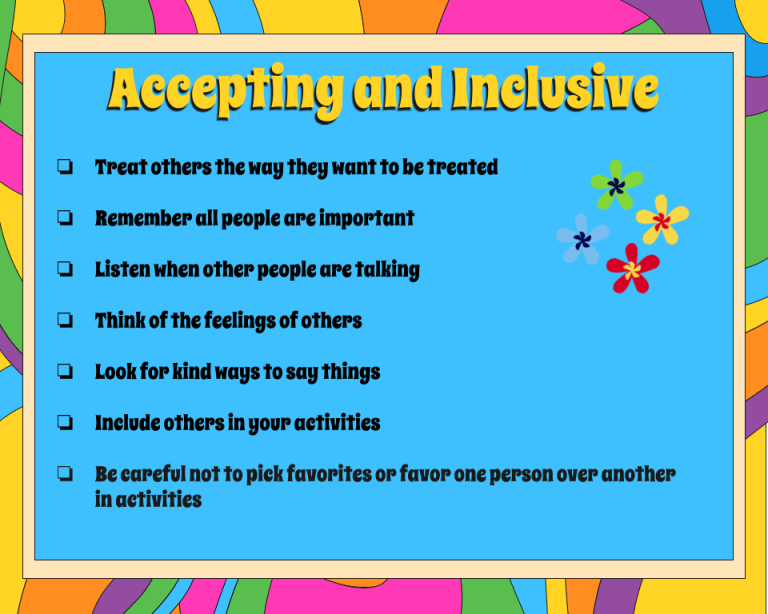 Accepting and Inclusive

❏ Treat others the way they want to be treated

❏ Remember all people are important

❏ Listen when other people are talking

❏ Think of the feelings of others

❏ Look for kind ways to say things

❏ Include others in your activities

❏ Be careful not to pick favorites or favor one person over another in activities